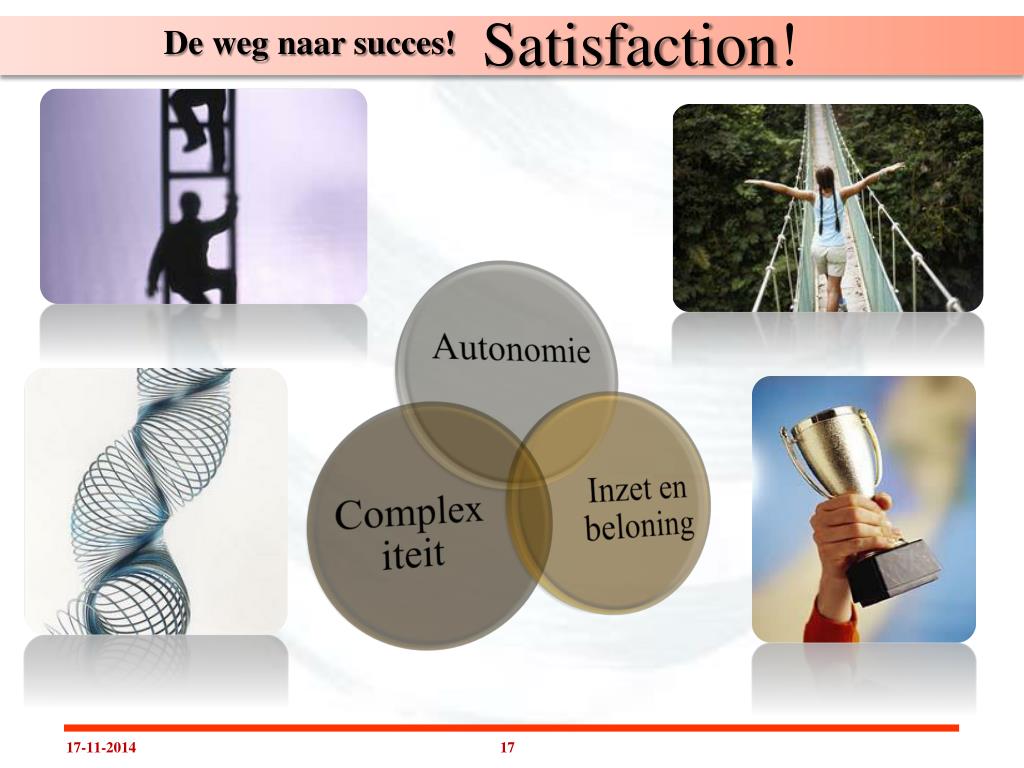 De weg naar succes! Satisfaction!

Autonomie

Complex iteit

Inzet en beloning

17-11-2014

17